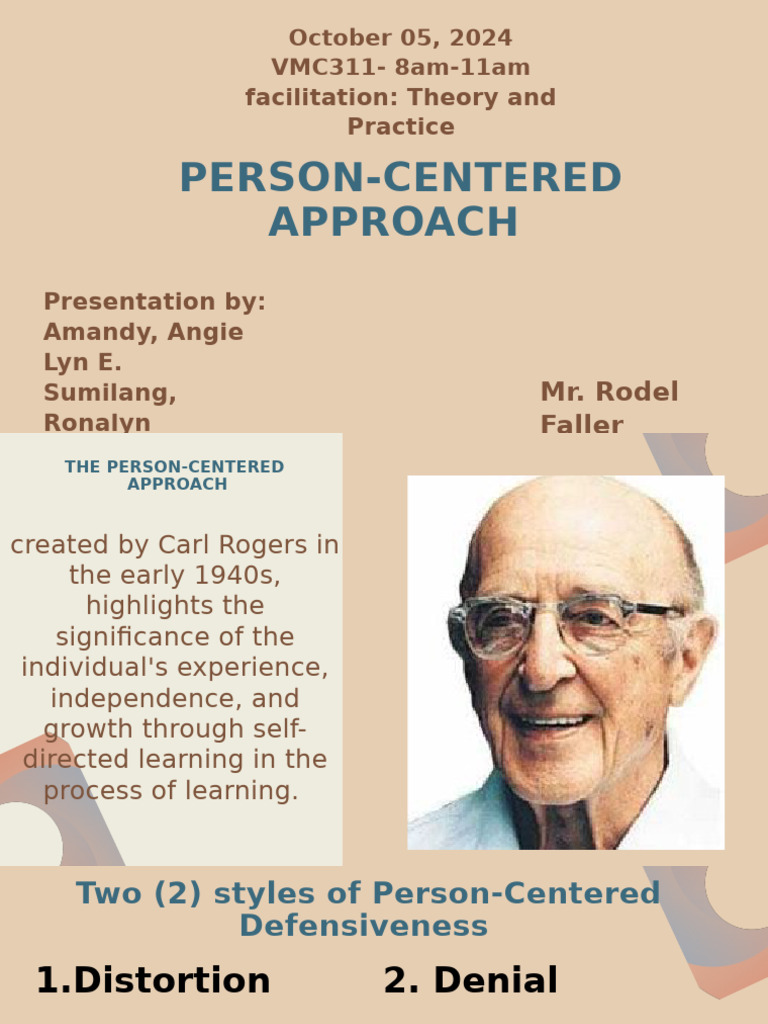 October 05, 2024
VMC311- 8am-11am
facilitation: Theory and Practice

PERSON-CENTERED APPROACH

Presentation by:
Amandy, Angie Lyn E.
Sumilang, Ronalyn

Mr. Rodel Faller

THE PERSON-CENTERED APPROACH

created by Carl Rogers in the early 1940s, highlights the significance of the individual's experience, independence, and growth through self-directed learning in the process of learning.

Two (2) styles of Person-Centered Defensiveness

1.Distortion

2. Denial